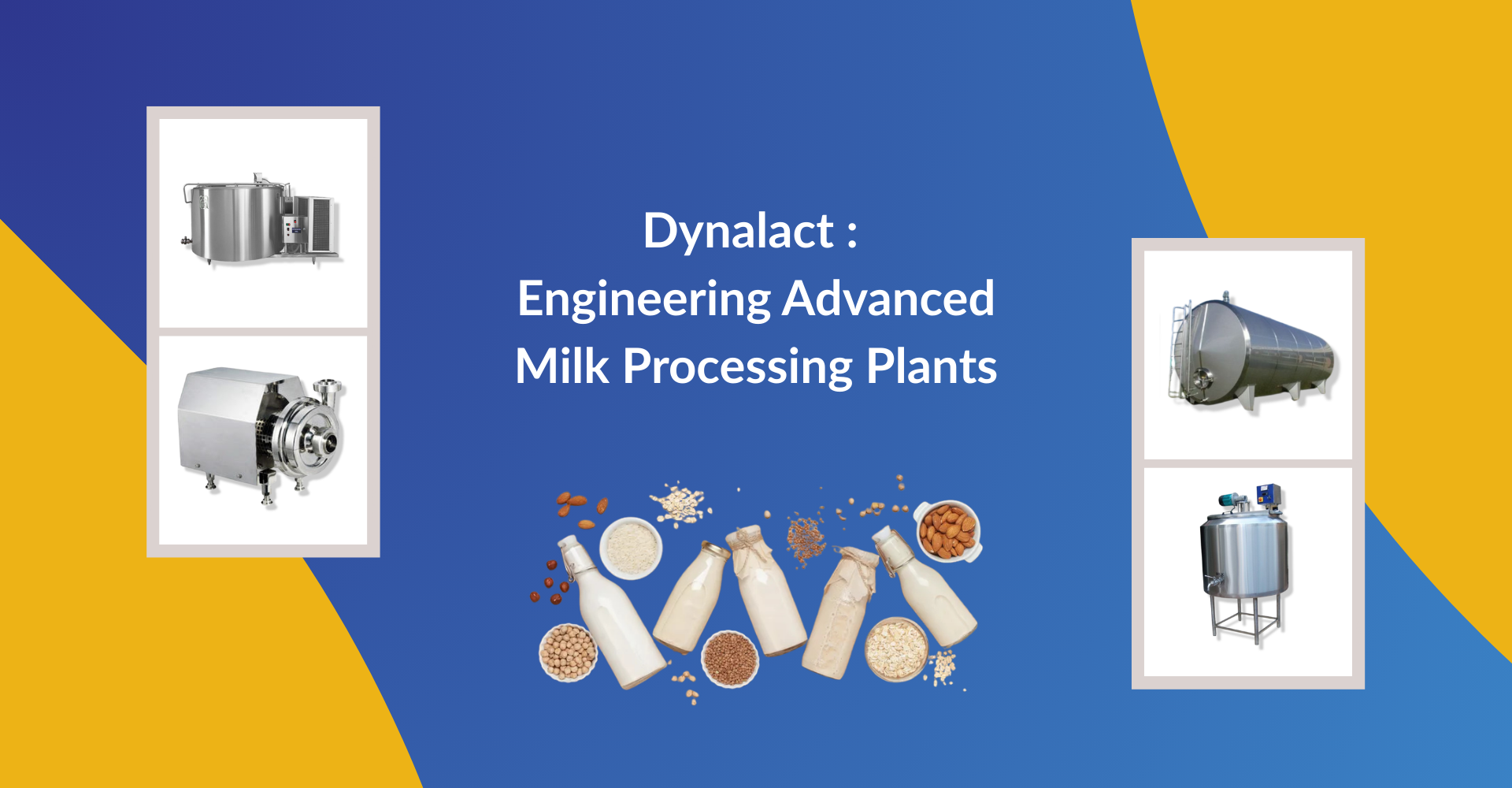 Dynalact :
Engineering Advanced
Milk Processing Plants